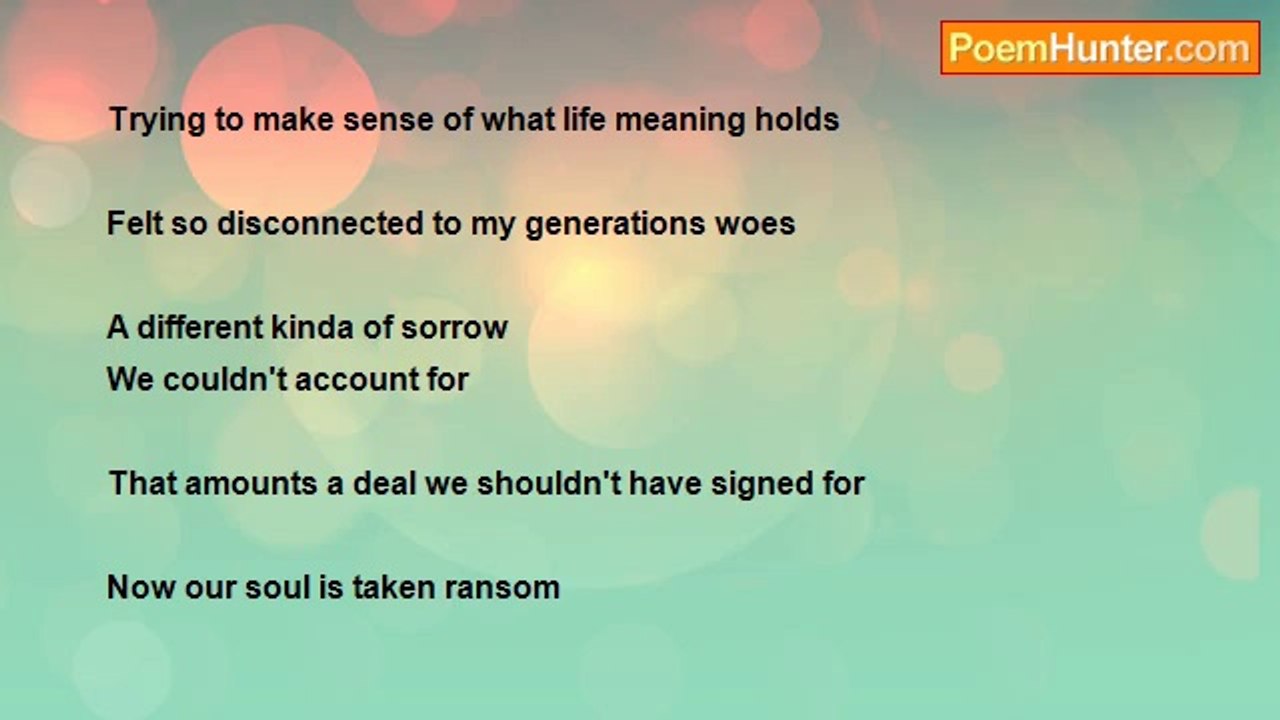 PoemHunter.com

Trying to make sense of what life meaning holds

Felt so disconnected to my generations woes

A different kinda of sorrow
We couldn't account for

That amounts a deal we shouldn't have signed for

Now our soul is taken ransom